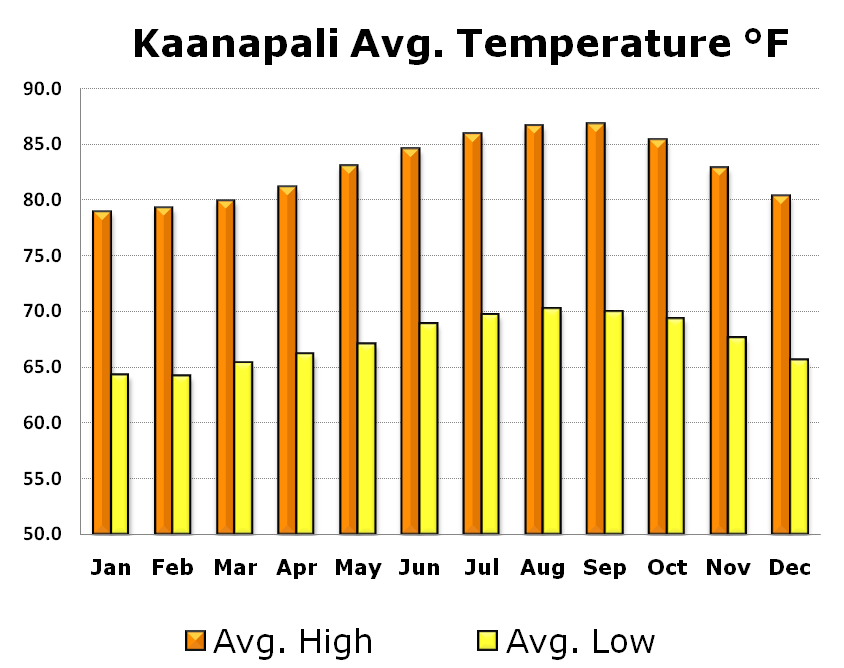 Kaanapali Avg. Temperature °F

90.0
85.0
80.0
75.0
70.0
65.0
60.0
55.0
50.0

Jan Feb Mar Apr May Jun Jul Aug Sep Oct Nov Dec

Avg. High Avg. Low